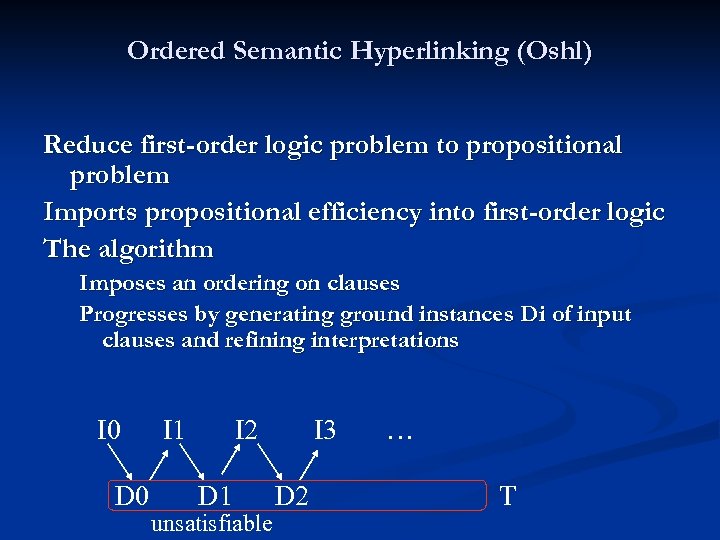 Ordered Semantic Hyperlinking (Oshl)

Reduce first-order logic problem to propositional problem

Imports propositional efficiency into first-order logic

The algorithm

Imposes an ordering on clauses

Progresses by generating ground instances Di of input clauses and refining interpretations

I0 I1 I2 I3 …

D0 D1 D2 T

unsatisfiable